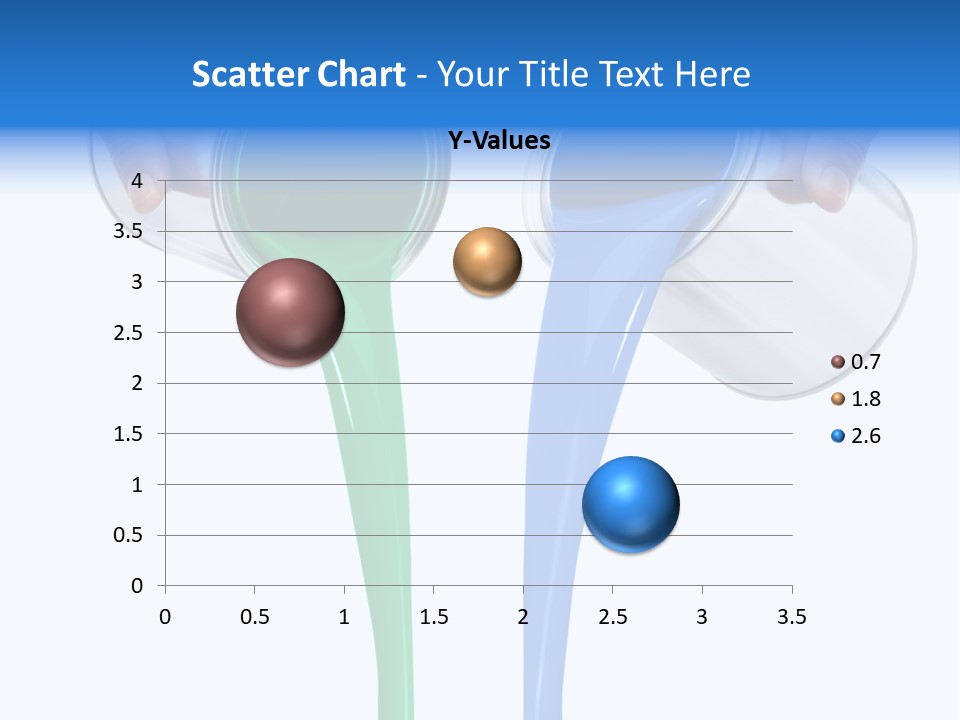 Scatter Chart - Your Title Text Here

Y-Values

4
3.5
3
2.5
2
1.5
1
0.5
0

0 0.5 1 1.5 2 2.5 3 3.5

0.7
1.8
2.6